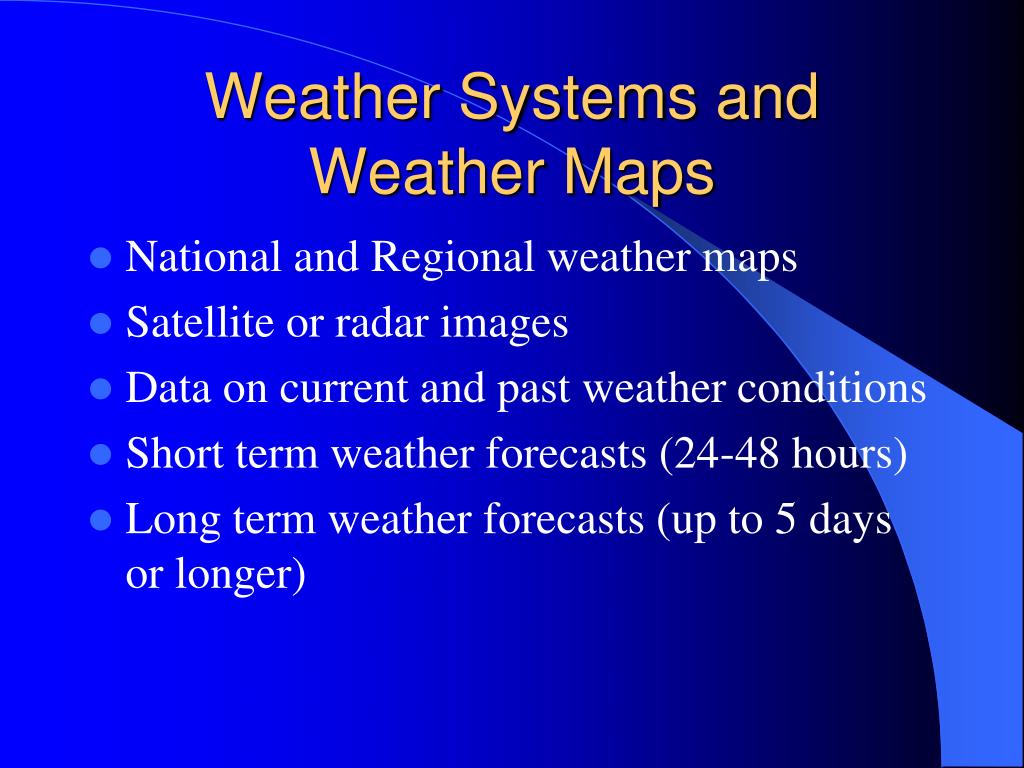 Weather Systems and Weather Maps

- National and Regional weather maps
- Satellite or radar images
- Data on current and past weather conditions
- Short term weather forecasts (24-48 hours)
- Long term weather forecasts (up to 5 days or longer)